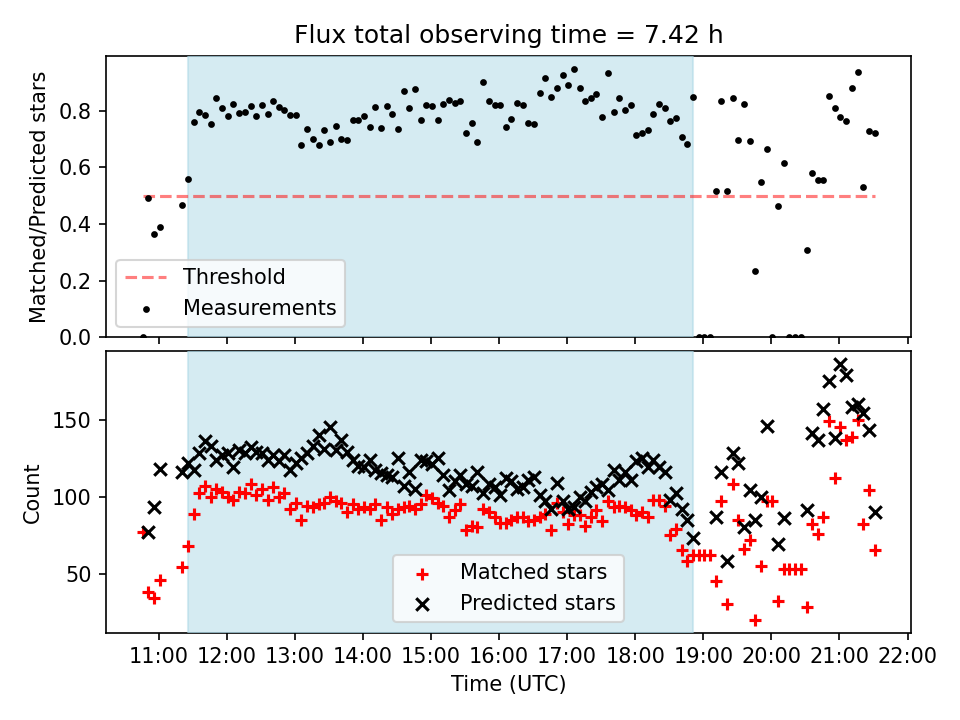 Flux total observing time = 7.42 h

Matched/Predicted stars

0.8
0.6
0.4
0.2
0.0

Threshold
Measurements

Count

150
100
50

Matched stars
Predicted stars

11:00 12:00 13:00 14:00 15:00 16:00 17:00 18:00 19:00 20:00 21:00 22:00

Time (UTC)